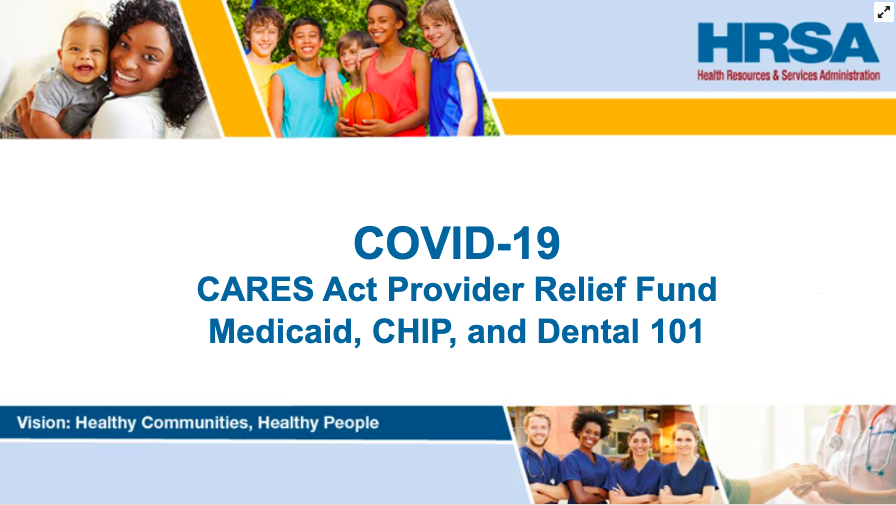 HRSA
Health Resources & Services Administration

COVID-19
CARES Act Provider Relief Fund
Medicaid, CHIP, and Dental 101

Vision: Healthy Communities, Healthy People